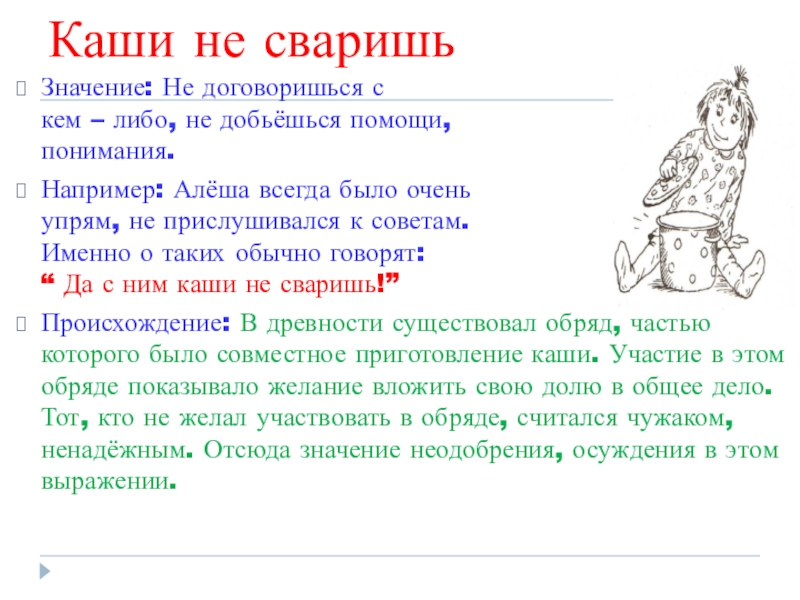 Каши не сваришь

Значение: Не договоришься с кем – либо, не добьёшься помощи, понимания.

Например: Алёша всегда было очень упрям, не прислушивался к советам. Именно о таких обычно говорят: “ Да с ним каши не сваришь!”

Происхождение: В древности существовал обряд, частью которого было совместное приготовление каши. Участие в этом обряде показывало желание вложить свою долю в общее дело. Тот, кто не желал участвовать в обряде, считался чужаком, ненадёжным. Отсюда значение неодобрения, осуждения в этом выражении.